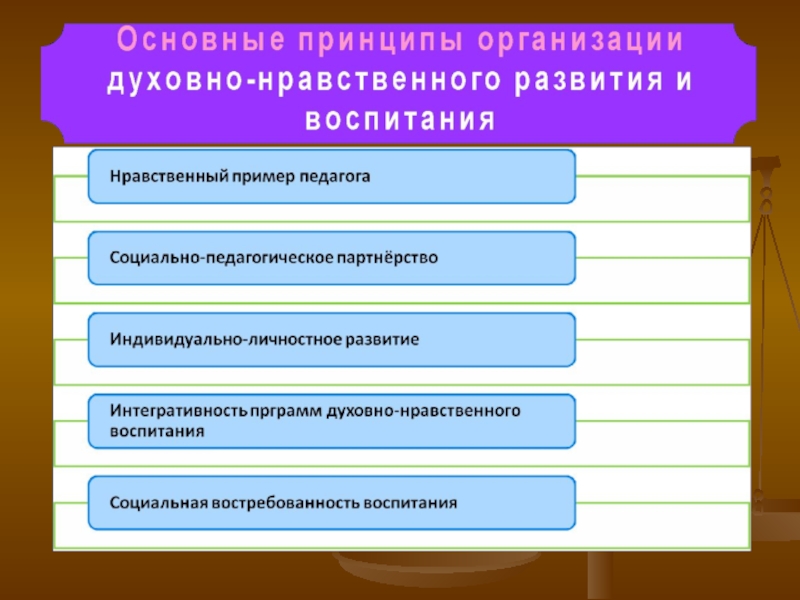 Основные принципы организации духовно-нравственного развития и воспитания

Нравственный пример педагога

Социально-педагогическое партнёрство

Индивидуально-личностное развитие

Интегративность прграмм духовно-нравственного воспитания

Социальная востребованность воспитания